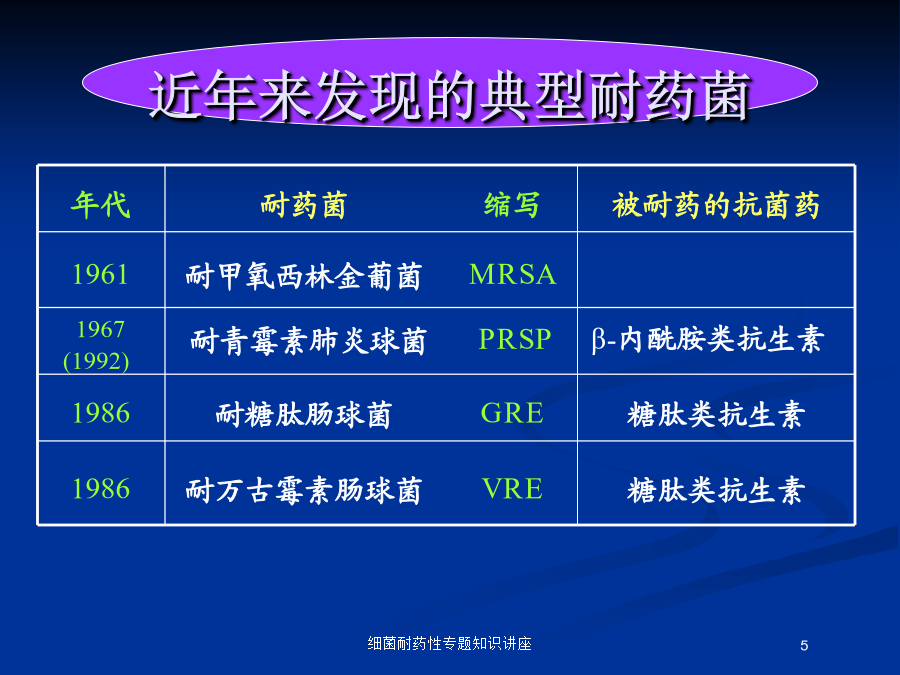 近年来发现的典型耐药菌

| 年代 | 耐药菌 | 缩写 | 被耐药的抗菌药 |
|---|---|---|---|
| 1961 | 耐甲氧西林金葡菌 | MRSA | |
| 1967 (1992) | 耐青霉素肺炎球菌 | PRSP | β-内酰胺类抗生素 |
| 1986 | 耐糖肽肠球菌 | GRE | 糖肽类抗生素 |
| 1986 | 耐万古霉素肠球菌 | VRE | 糖肽类抗生素 |

细菌耐药性专题知识讲座

5